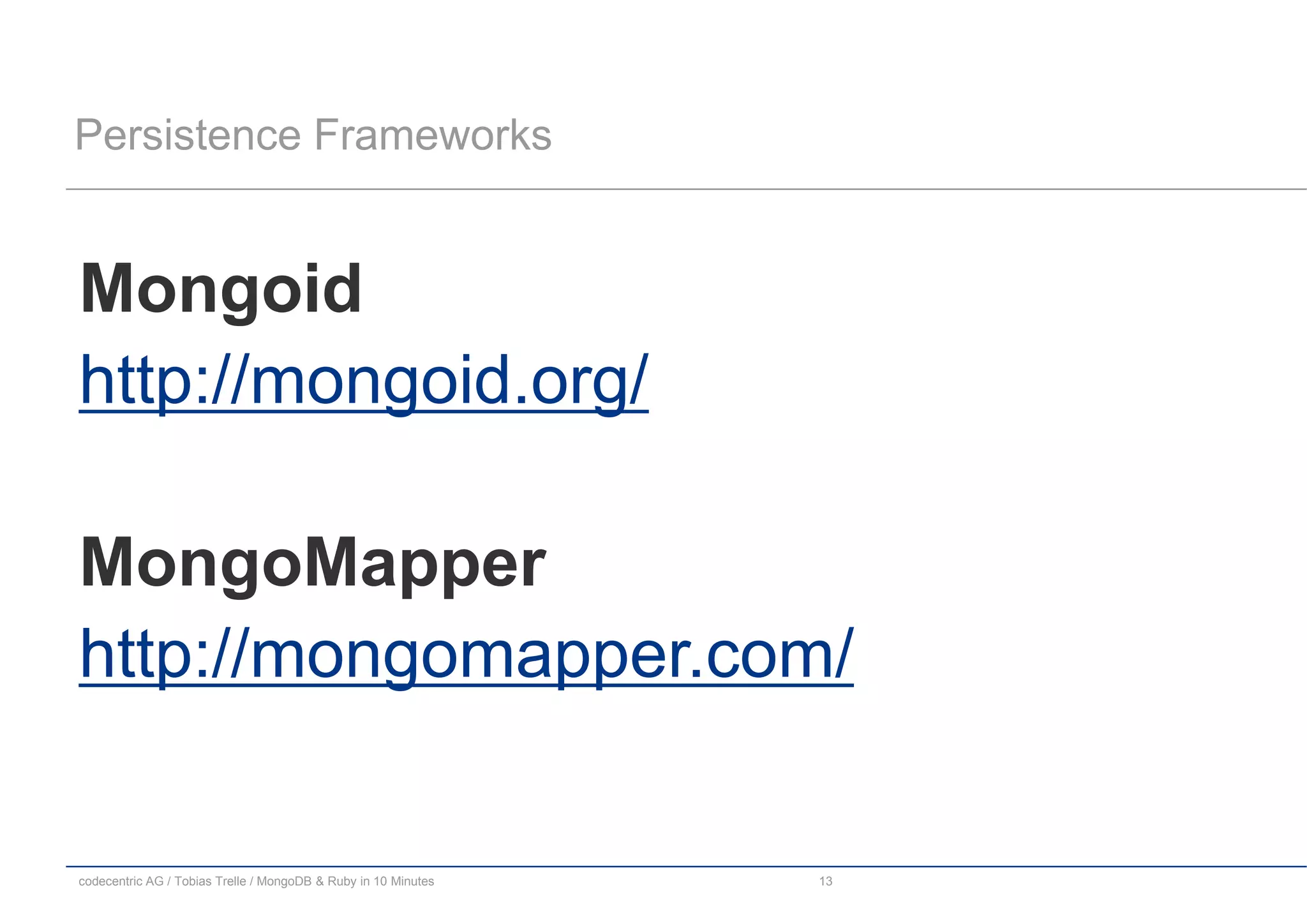 Persistence Frameworks

Mongoid
http://mongoid.org/

MongoMapper
http://mongomapper.com/

codecentric AG / Tobias Trelle / MongoDB & Ruby in 10 Minutes 13